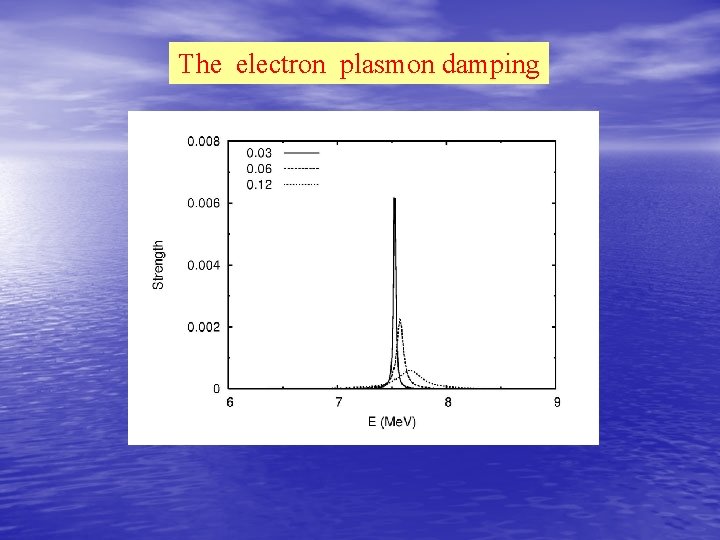 The electron plasmon damping

0.03
0.06
0.12

Strength

0.008
0.006
0.004
0.002
0

6
7
8
9

E (MeV)